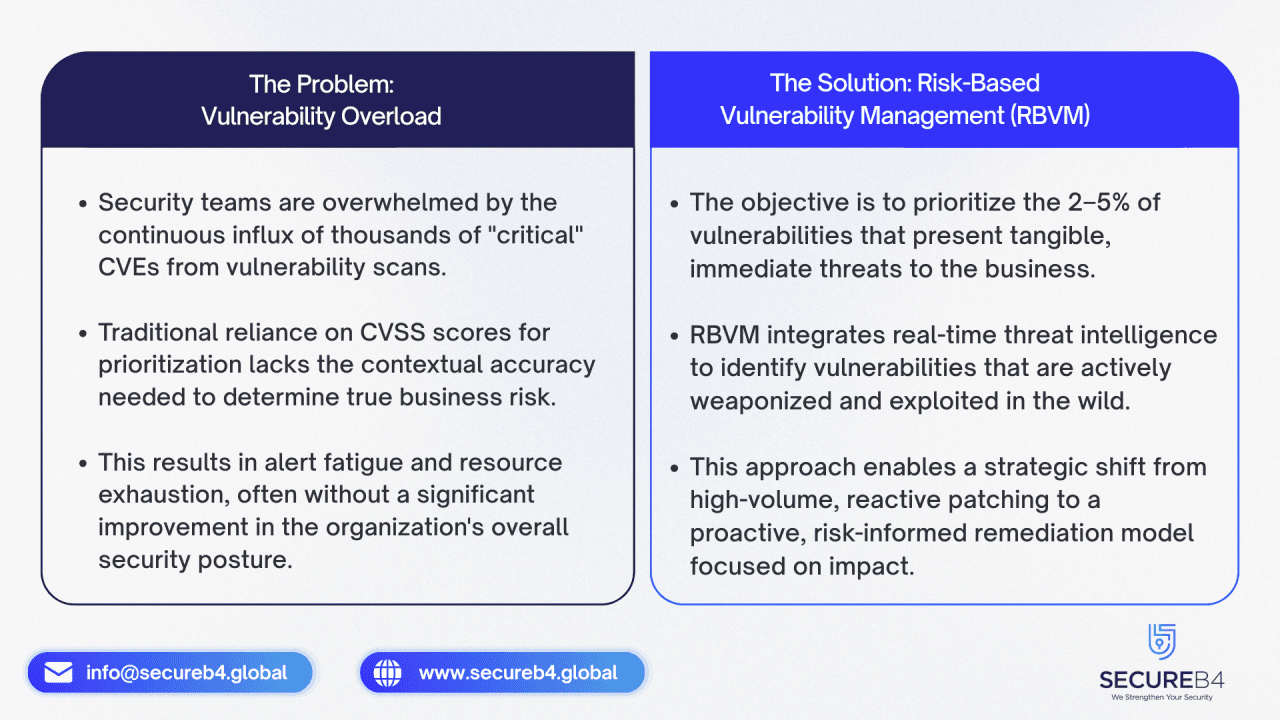 The Problem:
Vulnerability Overload

• Security teams are overwhelmed by the continuous influx of thousands of "critical" CVEs from vulnerability scans.

• Traditional reliance on CVSS scores for prioritization lacks the contextual accuracy needed to determine true business risk.

• This results in alert fatigue and resource exhaustion, often without a significant improvement in the organization's overall security posture.

The Solution: Risk-Based
Vulnerability Management (RBVM)

• The objective is to prioritize the 2–5% of vulnerabilities that present tangible, immediate threats to the business.

• RBVM integrates real-time threat intelligence to identify vulnerabilities that are actively weaponized and exploited in the wild.

• This approach enables a strategic shift from high-volume, reactive patching to a proactive, risk-informed remediation model focused on impact.

info@secureb4.global

www.secureb4.global

SECUREB4
We Strengthen Your Security